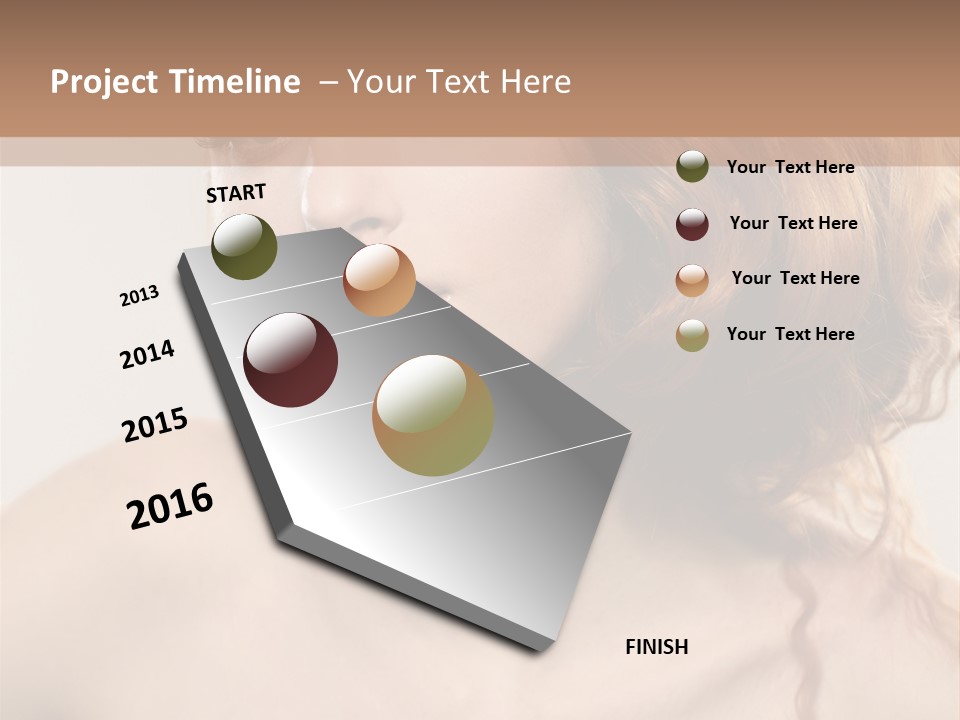 Project Timeline – Your Text Here

START

2013

2014

2015

2016

FINISH

Your Text Here

Your Text Here

Your Text Here

Your Text Here